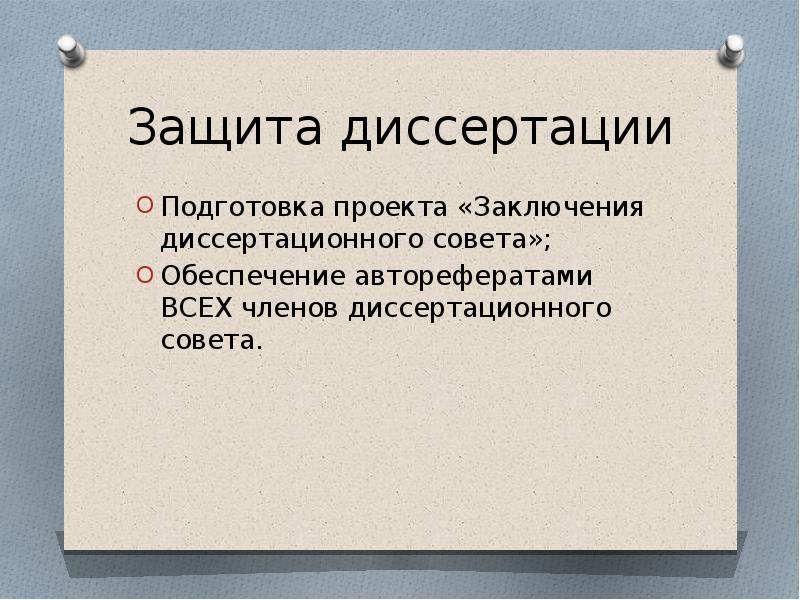 Защита диссертации

Подготовка проекта «Заключения диссертационного совета»;

Обеспечение авторефератами ВСЕХ членов диссертационного совета.